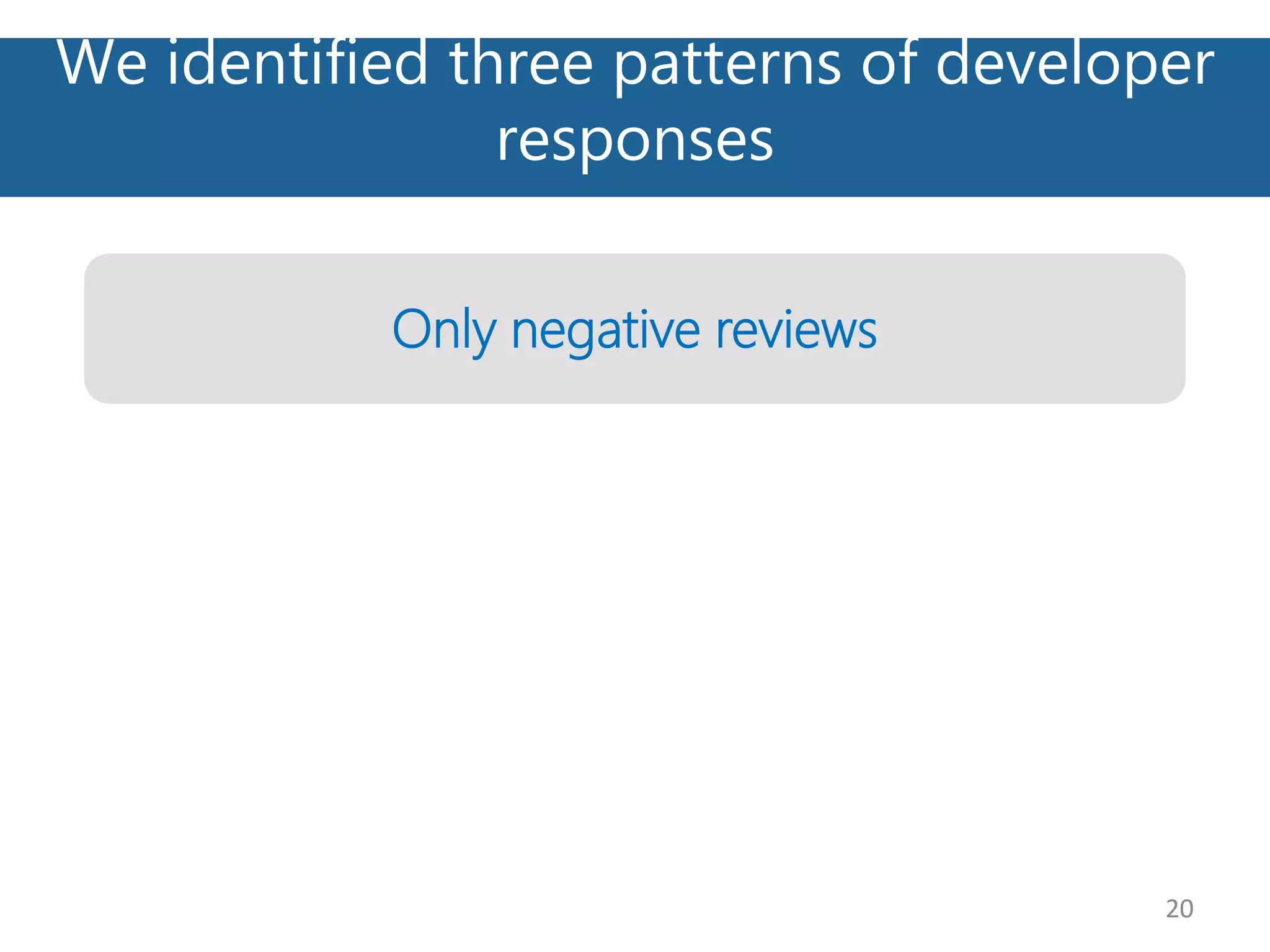 We identified three patterns of developer responses

Only negative reviews

20